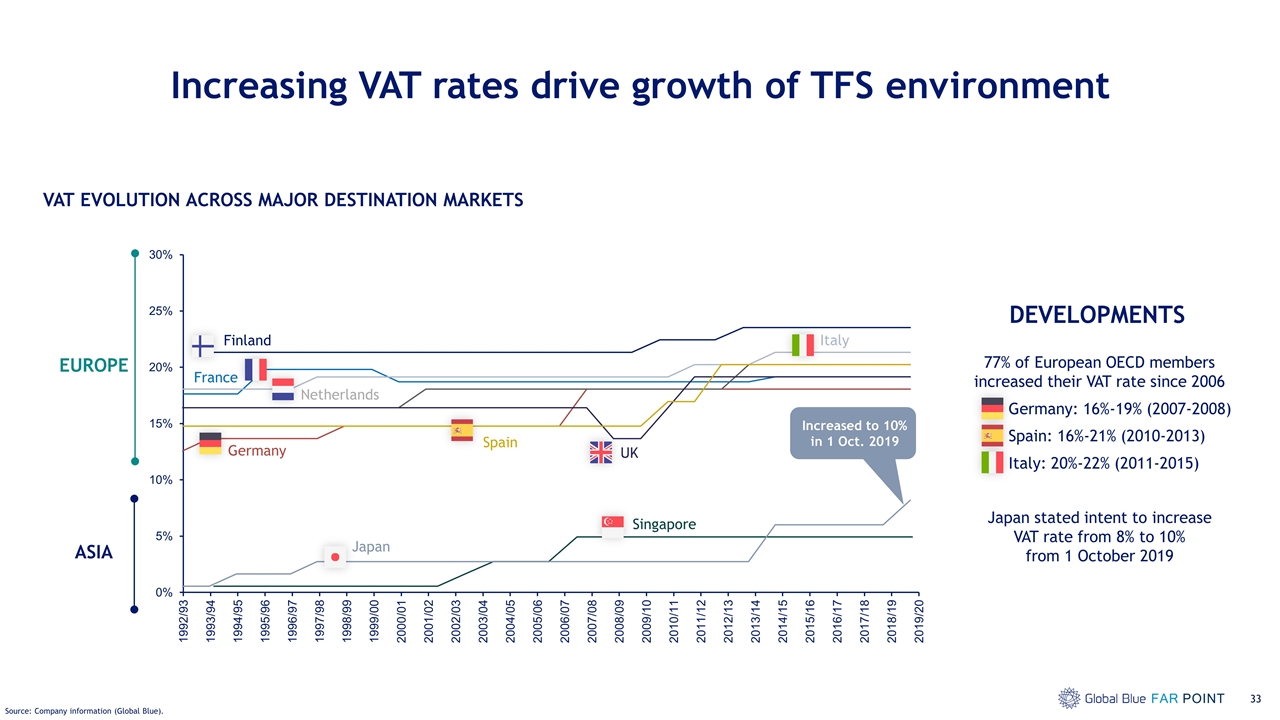 Increasing VAT rates drive growth of TFS environment

VAT EVOLUTION ACROSS MAJOR DESTINATION MARKETS

EUROPE

ASIA

30%
25%
20%
15%
10%
5%
0%

Finland
France
Netherlands
Germany
Spain
UK
Italy
Singapore
Japan

Increased to 10% in 1 Oct. 2019

1992/93 1993/94 1994/95 1995/96 1996/97 1997/98 1998/99 1999/00 2000/01 2001/02 2002/03 2003/04 2004/05 2005/06 2006/07 2007/08 2008/09 2009/10 2010/11 2011/12 2012/13 2013/14 2014/15 2015/16 2016/17 2017/18 2018/19 2019/20

DEVELOPMENTS

77% of European OECD members increased their VAT rate since 2006

Germany: 16%-19% (2007-2008)

Spain: 16%-21% (2010-2013)

Italy: 20%-22% (2011-2015)

Japan stated intent to increase VAT rate from 8% to 10% from 1 October 2019

Source: Company information (Global Blue).

Global Blue FAR POINT

33